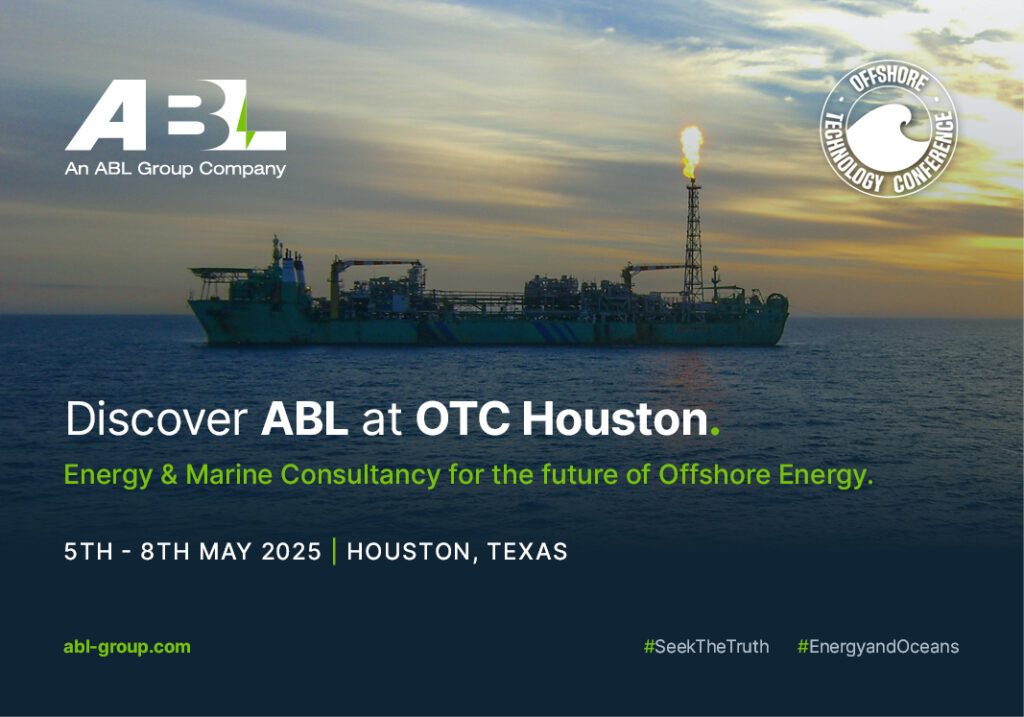 ABL
An ABL Group Company

OFFSHORE TECHNOLOGY CONFERENCE

Discover ABL at OTC Houston.

Energy & Marine Consultancy for the future of Offshore Energy.

5TH - 8TH MAY 2025 | HOUSTON, TEXAS

abl-group.com

#SeekTheTruth #EnergyandOceans